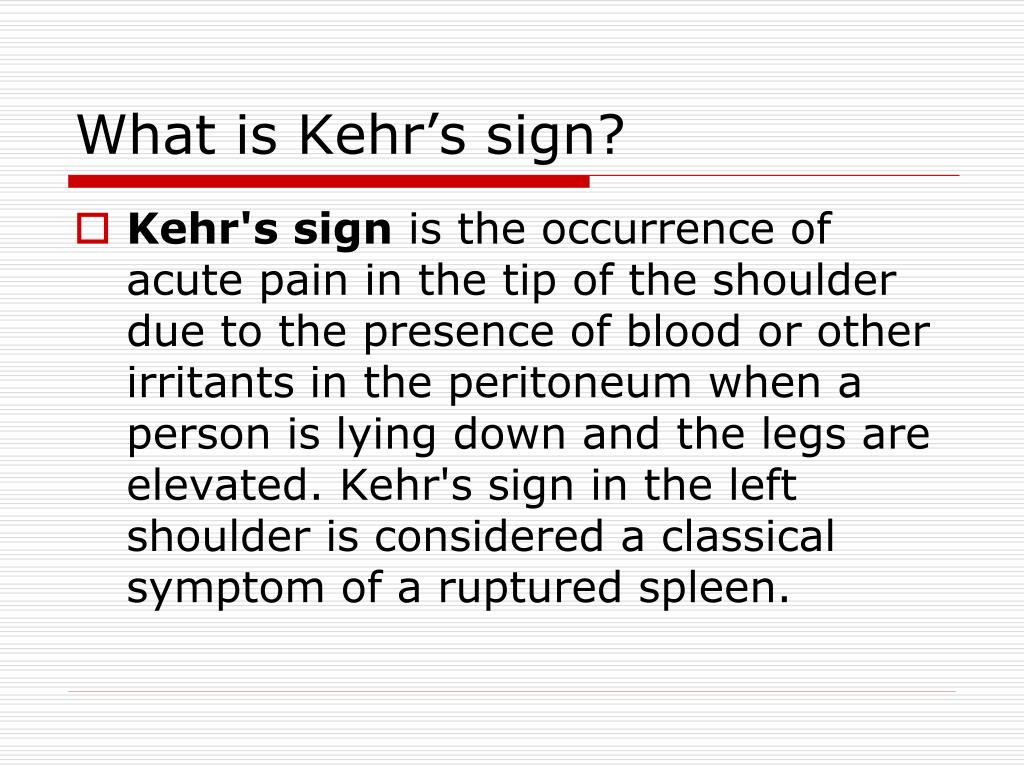 What is Kehr’s sign?

Kehr's sign is the occurrence of acute pain in the tip of the shoulder due to the presence of blood or other irritants in the peritoneum when a person is lying down and the legs are elevated. Kehr's sign in the left shoulder is considered a classical symptom of a ruptured spleen.